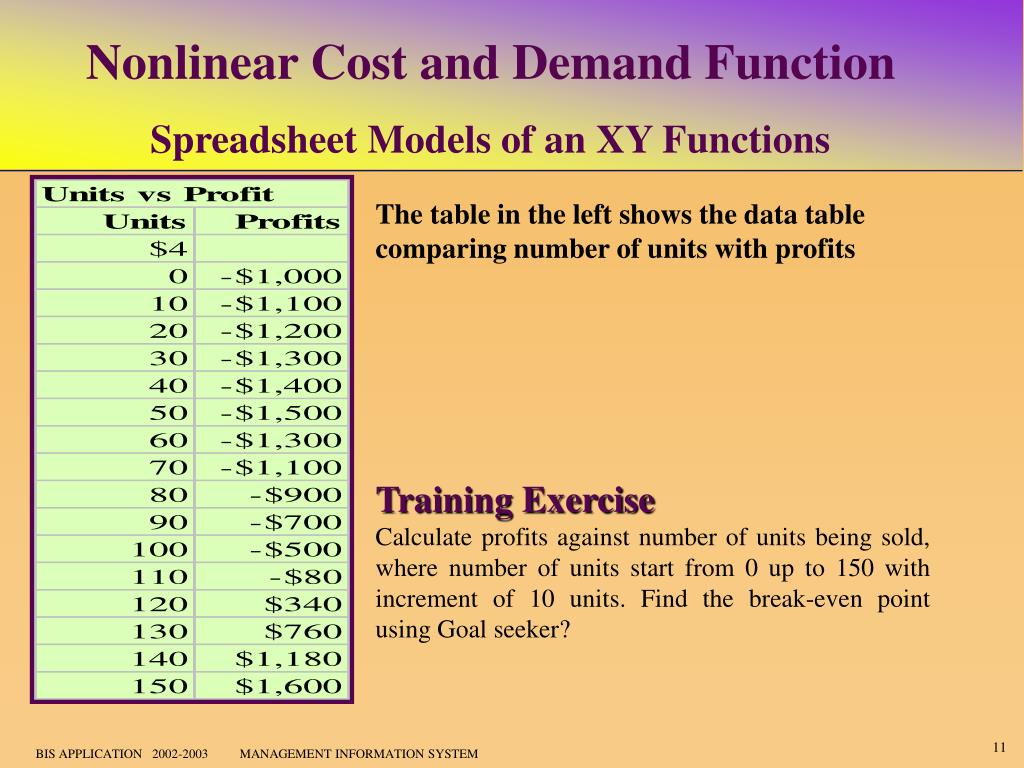 Nonlinear Cost and Demand Function

Spreadsheet Models of an XY Functions

| Units vs Profit | |
|---|---|
| Units | Profits |
| \$4 | |
| 0 | -\$1,000 |
| 10 | -\$1,100 |
| 20 | -\$1,200 |
| 30 | -\$1,300 |
| 40 | -\$1,400 |
| 50 | -\$1,500 |
| 60 | -\$1,300 |
| 70 | -\$1,100 |
| 80 | -\$900 |
| 90 | -\$700 |
| 100 | -\$500 |
| 110 | -\$80 |
| 120 | \$340 |
| 130 | \$760 |
| 140 | \$1,180 |
| 150 | \$1,600 |

The table in the left shows the data table comparing number of units with profits

Training Exercise

Calculate profits against number of units being sold, where number of units start from 0 up to 150 with increment of 10 units. Find the break-even point using Goal seeker?

BIS APPLICATION 2002-2003 MANAGEMENT INFORMATION SYSTEM

11